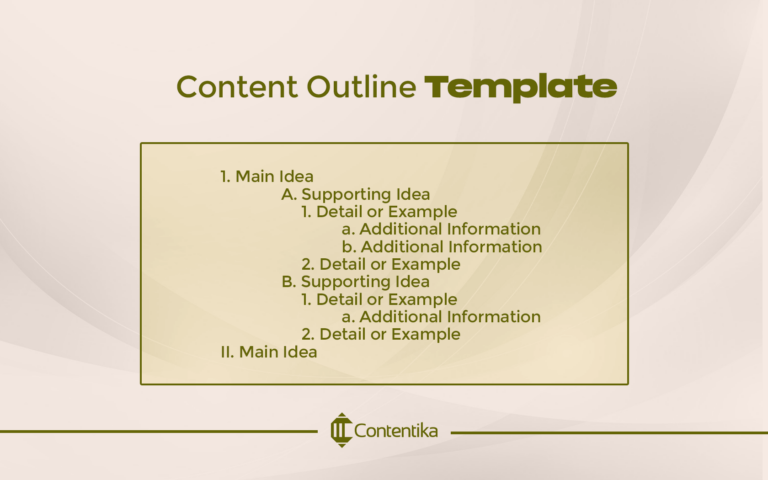 Content Outline Template

1. Main Idea
A. Supporting Idea
1. Detail or Example
a. Additional Information
b. Additional Information
2. Detail or Example
B. Supporting Idea
1. Detail or Example
a. Additional Information
2. Detail or Example
II. Main Idea

Contentika